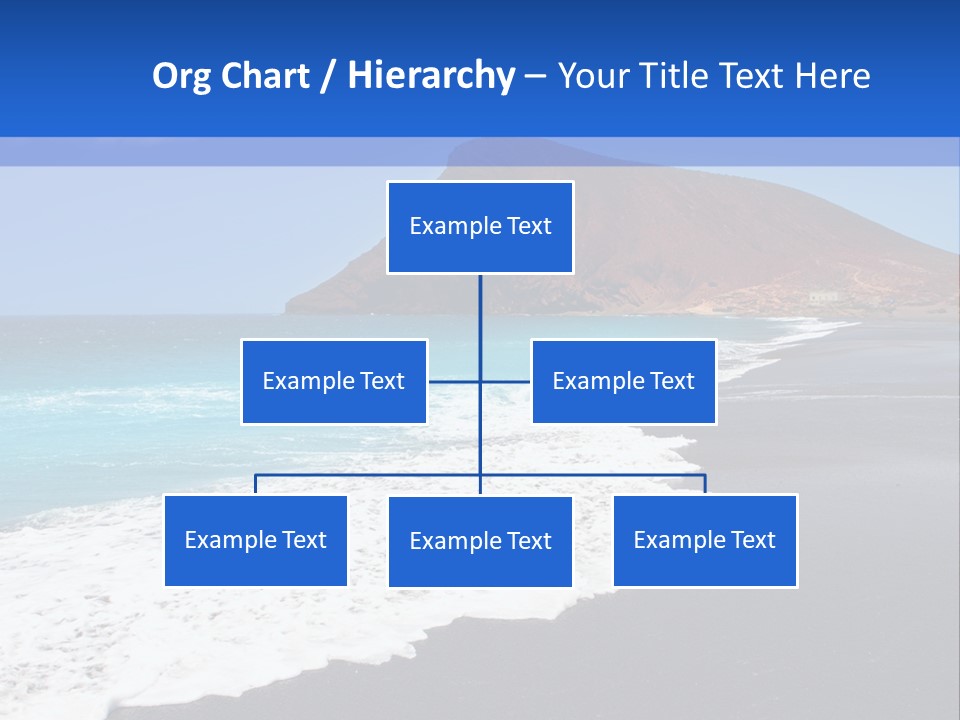 Org Chart / Hierarchy – Your Title Text Here

Example Text

Example Text

Example Text

Example Text

Example Text

Example Text